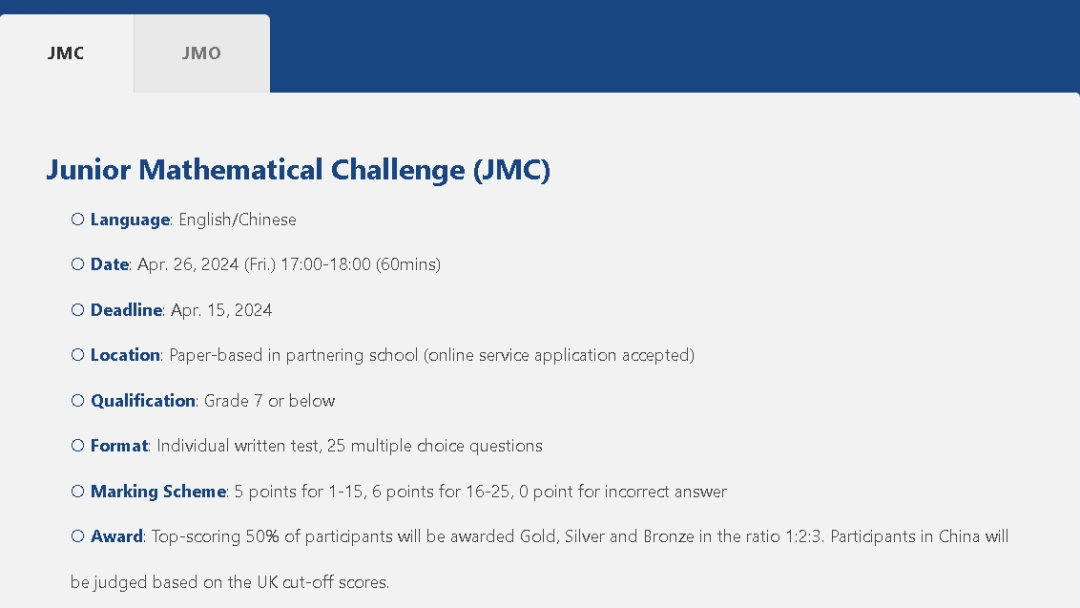 JMC

JMO

Junior Mathematical Challenge (JMC)

○ Language: English/Chinese

○ Date: Apr. 26, 2024 (Fri.) 17:00-18:00 (60mins)

○ Deadline: Apr. 15, 2024

○ Location: Paper-based in partnering school (online service application accepted)

○ Qualification: Grade 7 or below

○ Format: Individual written test, 25 multiple choice questions

○ Marking Scheme: 5 points for 1-15, 6 points for 16-25, 0 point for incorrect answer

○ Award: Top-scoring 50% of participants will be awarded Gold, Silver and Bronze in the ratio 1:2:3. Participants in China will be judged based on the UK cut-off scores.